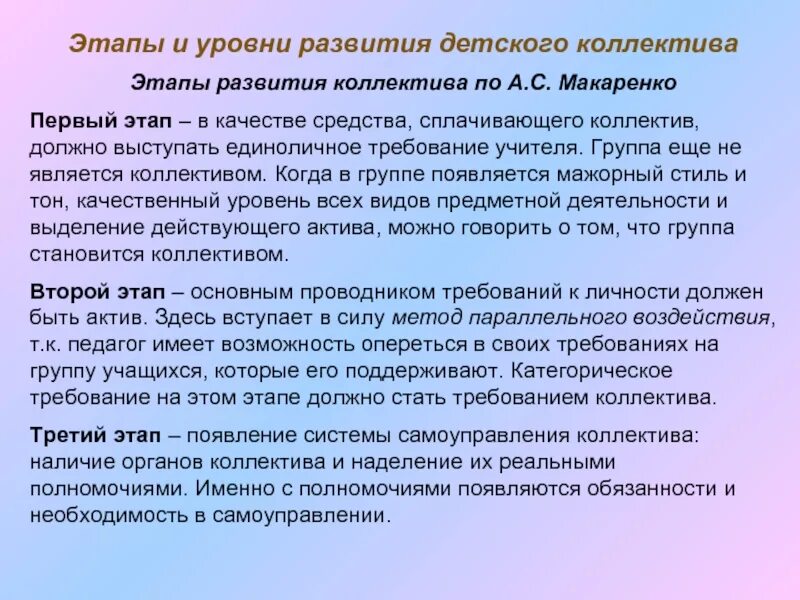 Этапы и уровни развития детского коллектива

Этапы развития коллектива по А.С. Макаренко

Первый этап – в качестве средства, сплачивающего коллектив, должно выступать единоличное требование учителя. Группа еще не является коллективом. Когда в группе появляется мажорный стиль и тон, качественный уровень всех видов предметной деятельности и выделение действующего актива, можно говорить о том, что группа становится коллективом.

Второй этап – основным проводником требований к личности должен быть актив. Здесь вступает в силу метод параллельного воздействия, т.к. педагог имеет возможность опереться в своих требованиях на группу учащихся, которые его поддерживают. Категорическое требование на этом этапе должно стать требованием коллектива.

Третий этап – появление системы самоуправления коллектива: наличие органов коллектива и наделение их реальными полномочиями. Именно с полномочиями появляются обязанности и необходимость в самоуправлении.